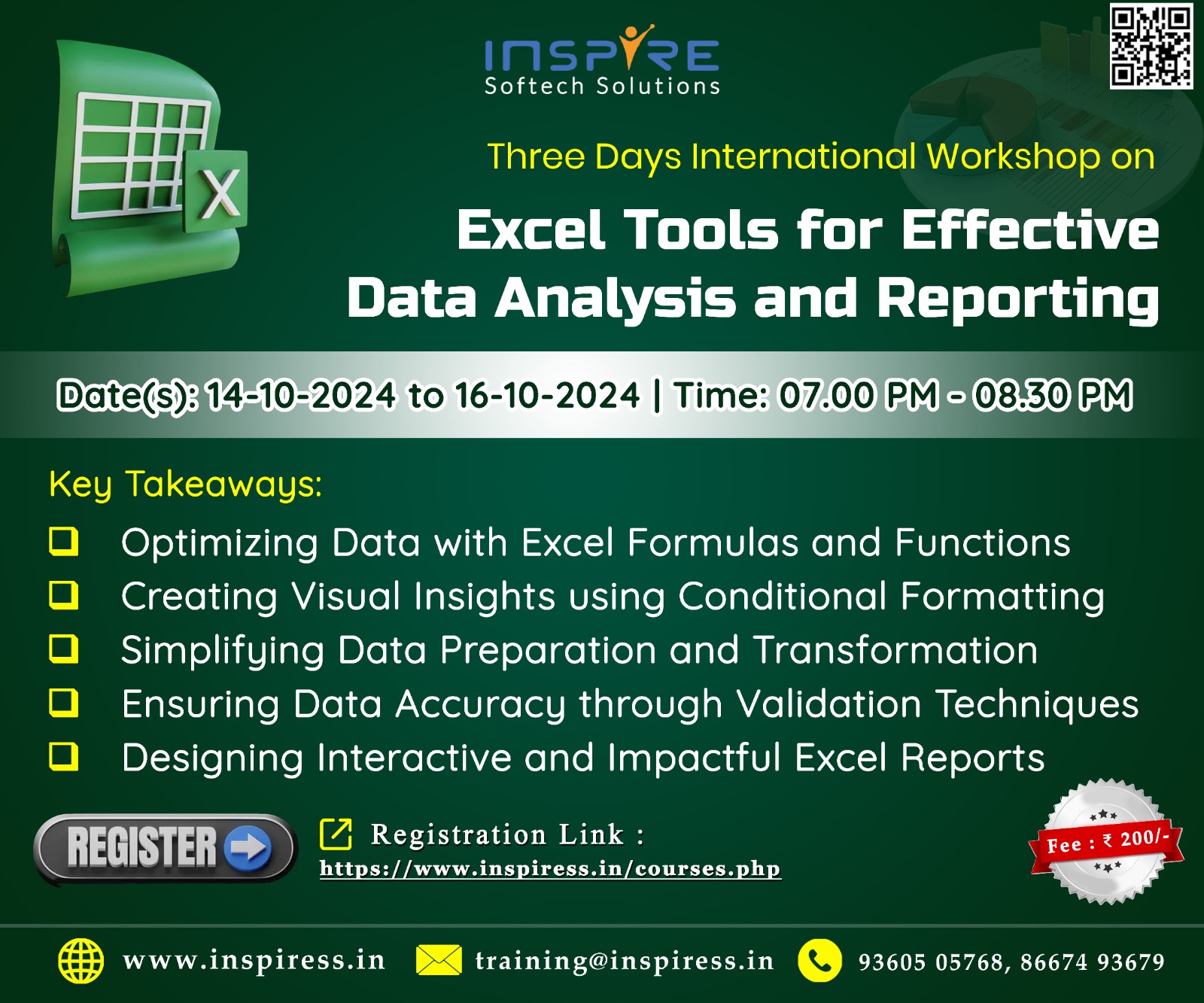 INSPIRE
Softech Solutions

Three Days International Workshop on

Excel Tools for Effective Data Analysis and Reporting

Date(s): 14-10-2024 to 16-10-2024 | Time: 07.00 PM - 08.30 PM

Key Takeaways:

Optimizing Data with Excel Formulas and Functions
Creating Visual Insights using Conditional Formatting
Simplifying Data Preparation and Transformation
Ensuring Data Accuracy through Validation Techniques
Designing Interactive and Impactful Excel Reports

REGISTER

Registration Link :
https://www.inspiress.in/courses.php

Fee : ₹ 200/-

www.inspiress.in training@inspiress.in 93605 05768, 86674 93679